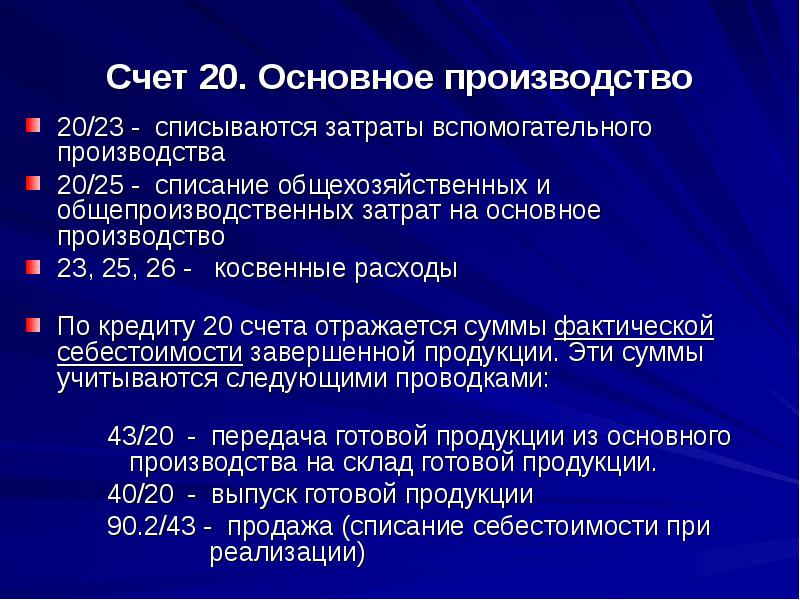 Счет 20. Основное производство

20/23 - списываются затраты вспомогательного производства

20/25 - списание общехозяйственных и общепроизводственных затрат на основное производство

23, 25, 26 - косвенные расходы

По кредиту 20 счета отражается суммы фактической себестоимости завершенной продукции. Эти суммы учитываются следующими проводками:

43/20 - передача готовой продукции из основного производства на склад готовой продукции.

40/20 - выпуск готовой продукции

90.2/43 - продажа (списание себестоимости при реализации)